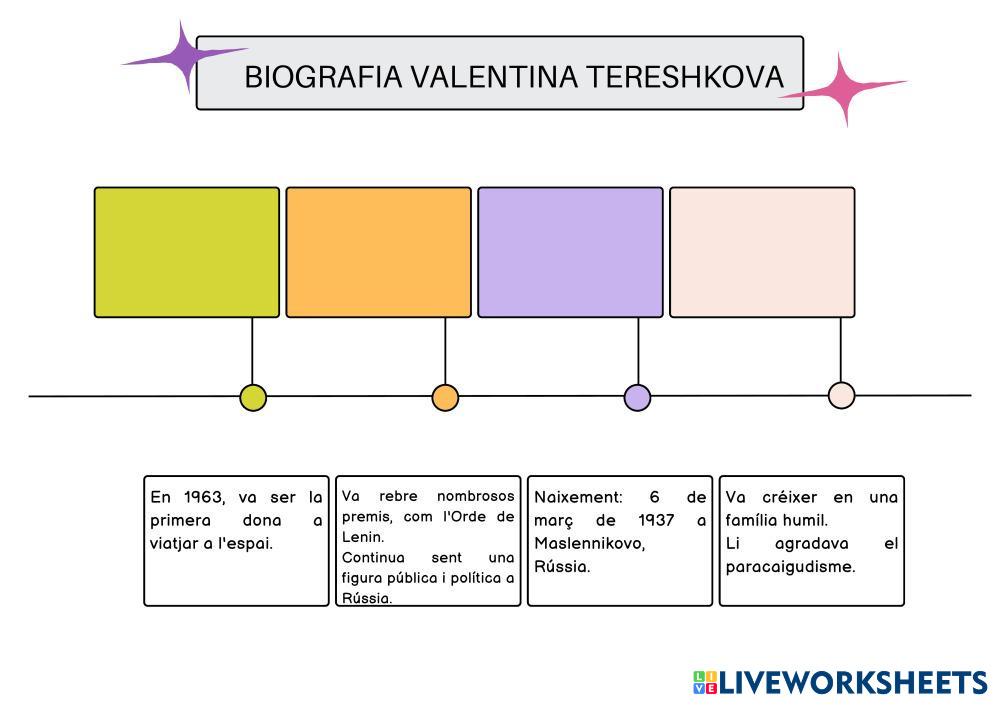 BIOGRAFIA VALENTINA TERESHKOVA

En 1963, va ser la primera dona a viatjar a l'espai.

Va rebre nombrosos premis, com l'Orde de Lenin.
Continua sent una figura pública i política a Rússia.

Naixement: 6 de març de 1937 a Maslennikovo, Rússia.

Va créixer en una família humil.
Li agradava el paracaigudisme.

LIVEWORKSHEETS